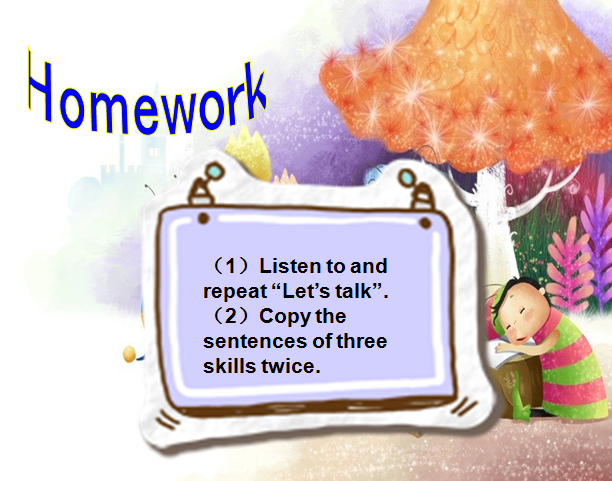 Homework

（1）Listen to and repeat “Let’s talk”.
（2）Copy the sentences of three skills twice.